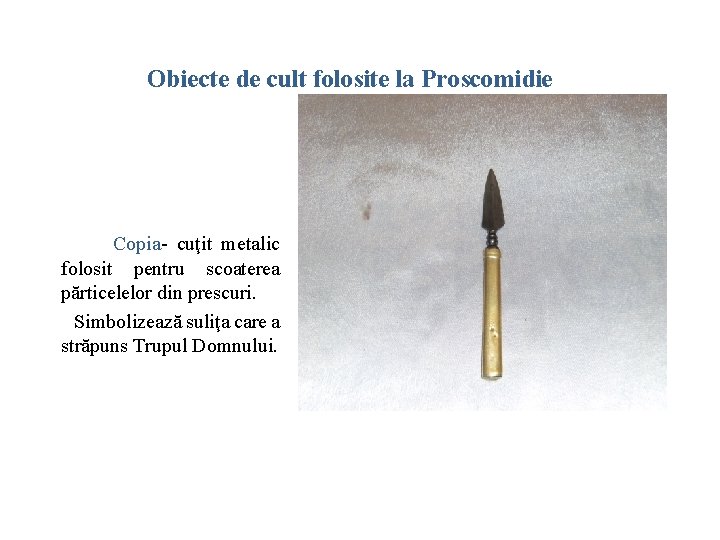 Obiecte de cult folosite la Proscomidie

Copia- cuţit metalic folosit pentru scoaterea părticelelor din prescuri.

Simbolizează suliţa care a străpuns Trupul Domnului.